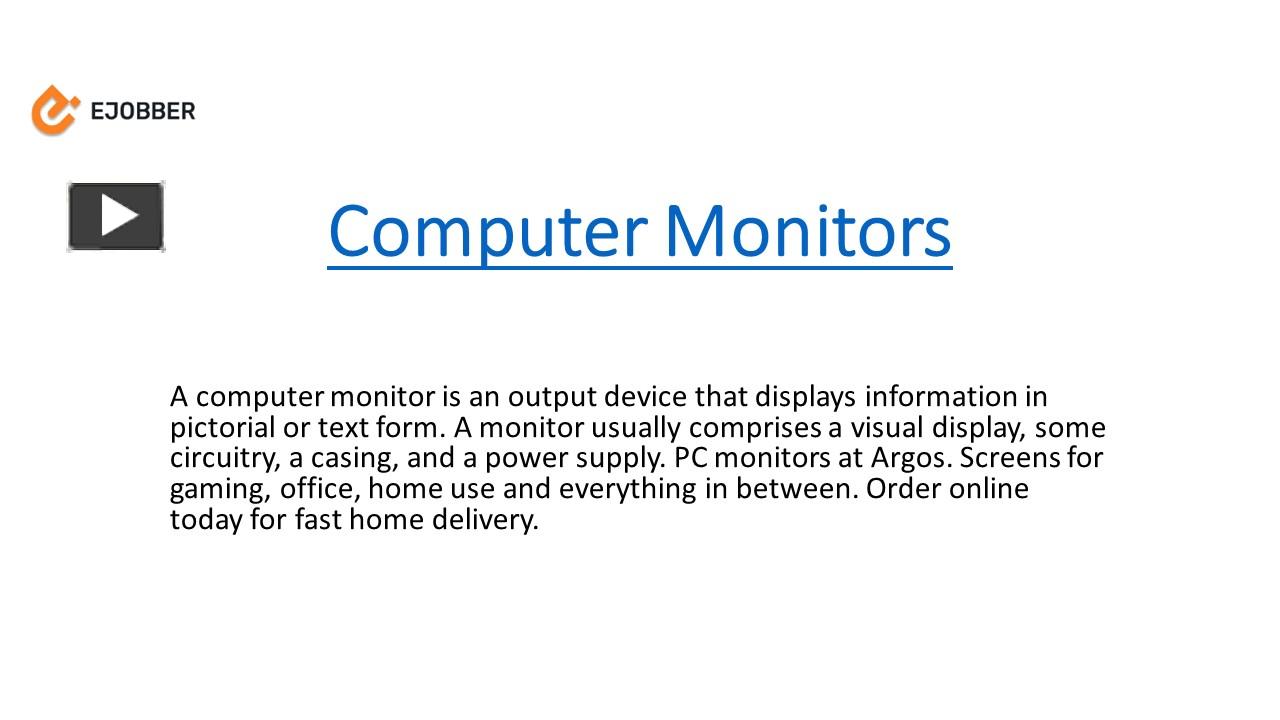 EJOBBER

Computer Monitors

A computer monitor is an output device that displays information in pictorial or text form. A monitor usually comprises a visual display, some circuitry, a casing, and a power supply. PC monitors at Argos. Screens for gaming, office, home use and everything in between. Order online today for fast home delivery.